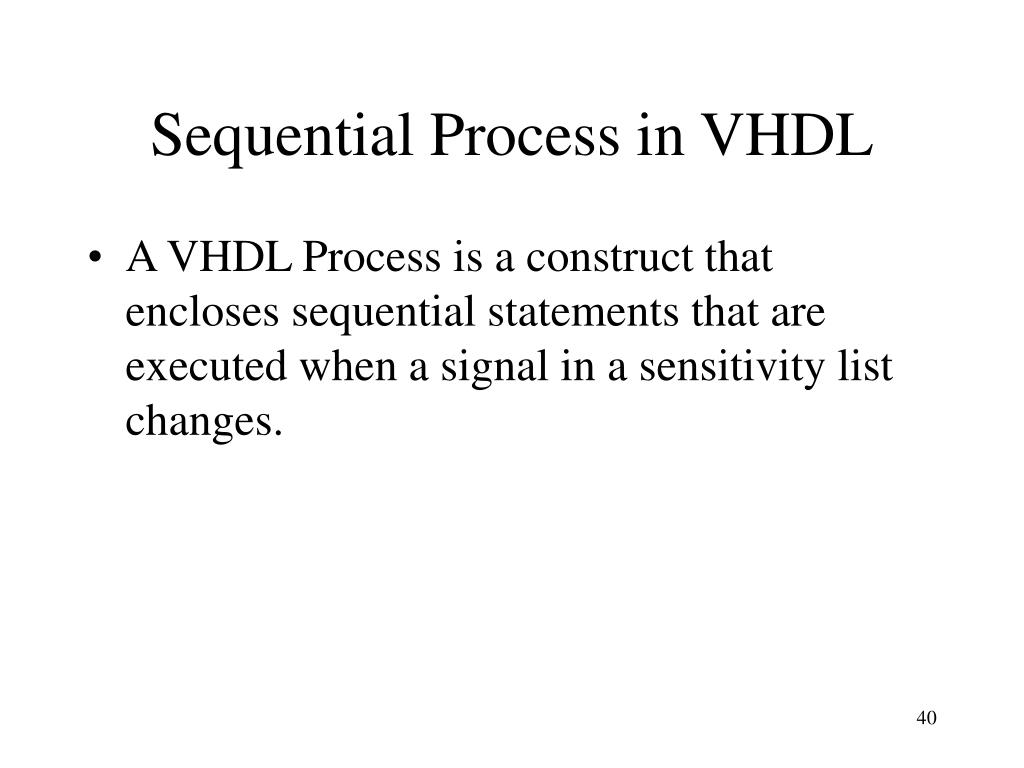 Sequential Process in VHDL

• A VHDL Process is a construct that encloses sequential statements that are executed when a signal in a sensitivity list changes.

40